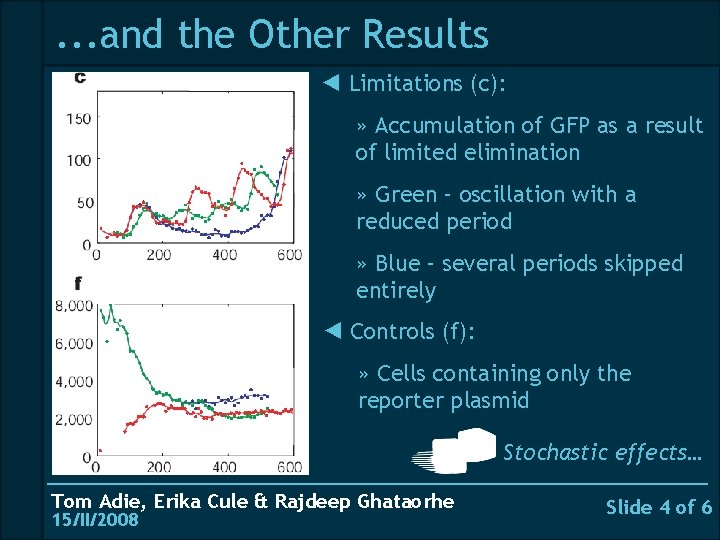 ...and the Other Results

c

150
100
50
0
0 200 400 600

f

8,000
6,000
4,000
2,000
0
0 200 400 600

◀ Limitations (c):

» Accumulation of GFP as a result of limited elimination

» Green - oscillation with a reduced period

» Blue - several periods skipped entirely

◀ Controls (f):

» Cells containing only the reporter plasmid

Stochastic effects...

Tom Adie, Erika Cule & Rajdeep Ghataorhe
15/II/2008

Slide 4 of 6